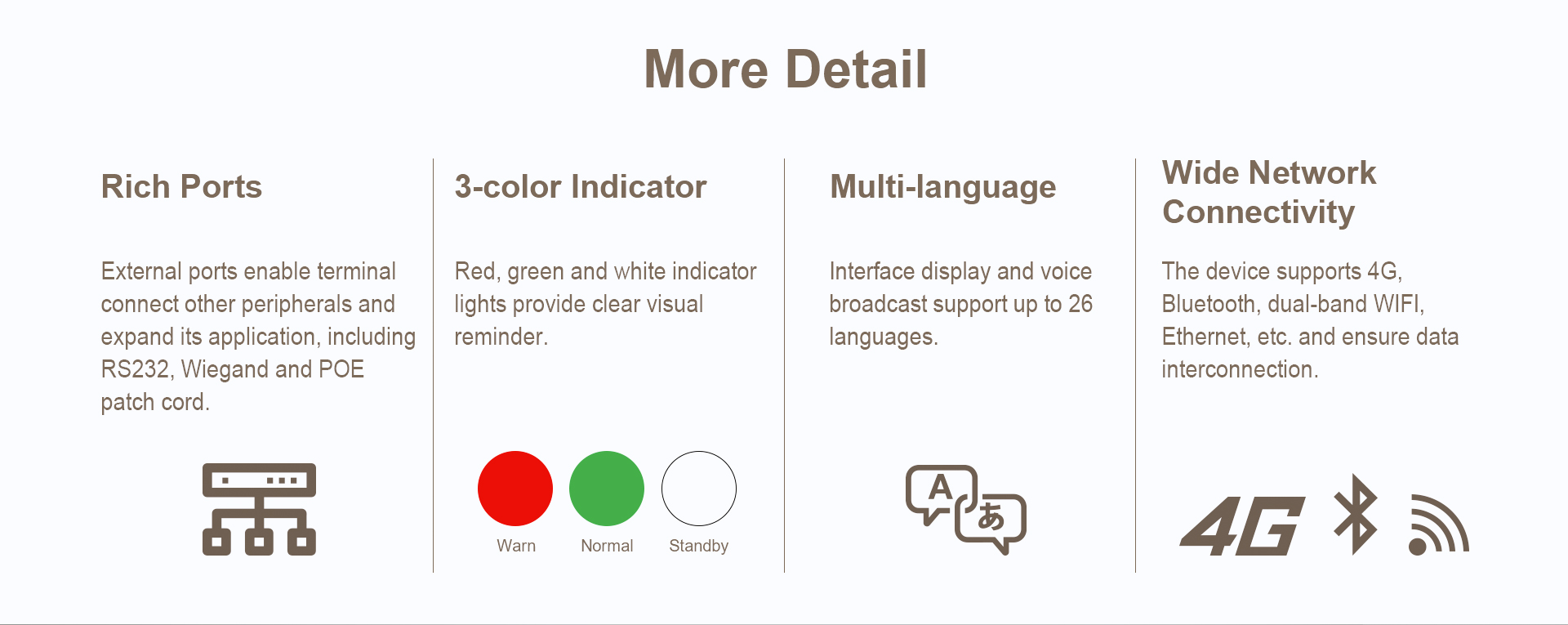 More Detail

Rich Ports

External ports enable terminal connect other peripherals and expand its application, including RS232, Wiegand and POE patch cord.

3-color Indicator

Red, green and white indicator lights provide clear visual reminder.

Warn Normal Standby

Multi-language

Interface display and voice broadcast support up to 26 languages.

A あ

Wide Network Connectivity

The device supports 4G, Bluetooth, dual-band WIFI, Ethernet, etc. and ensure data interconnection.

4G